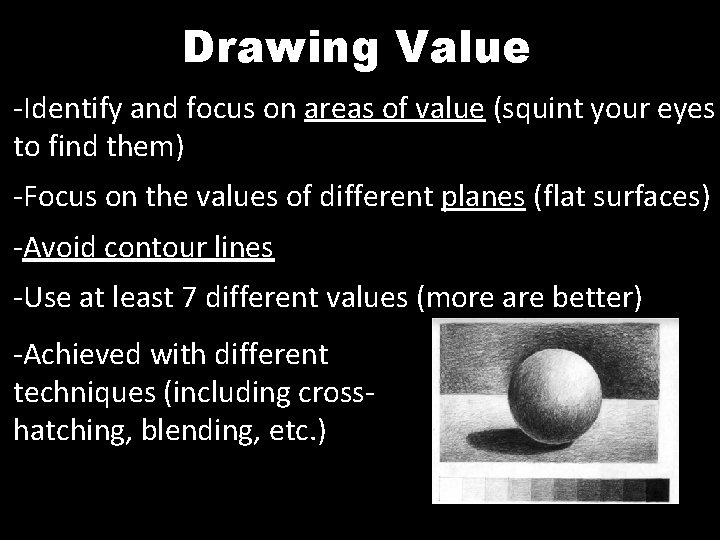 Drawing Value

-Identify and focus on areas of value (squint your eyes to find them)

-Focus on the values of different planes (flat surfaces)

-Avoid contour lines

-Use at least 7 different values (more are better)

-Achieved with different techniques (including cross-hatching, blending, etc.)